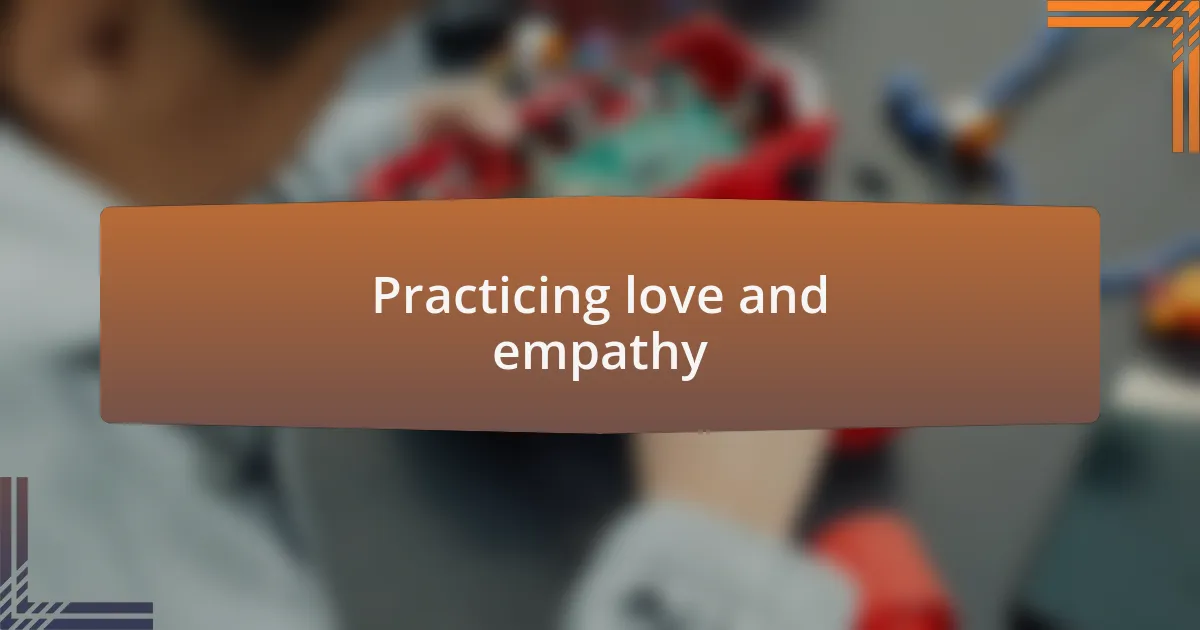 Practicing love and empathy